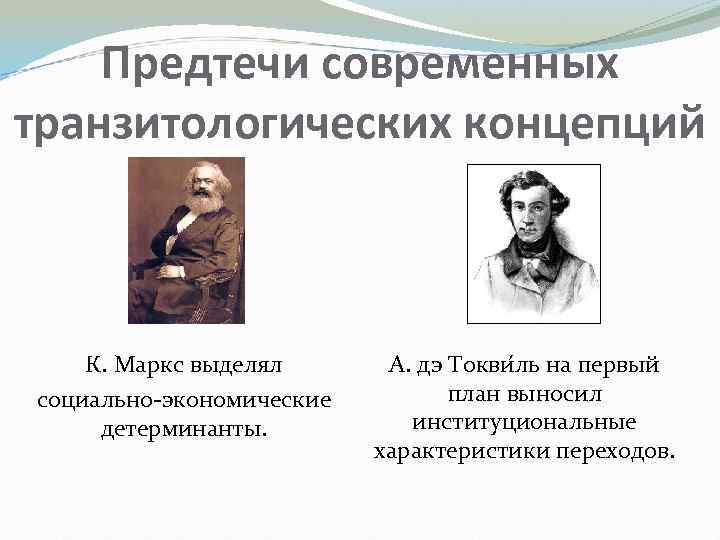 Предтечи современных транзитологических концепций

К. Маркс выделял социально-экономические детерминанты.

А. дэ Токви́ль на первый план выносил институциональные характеристики переходов.